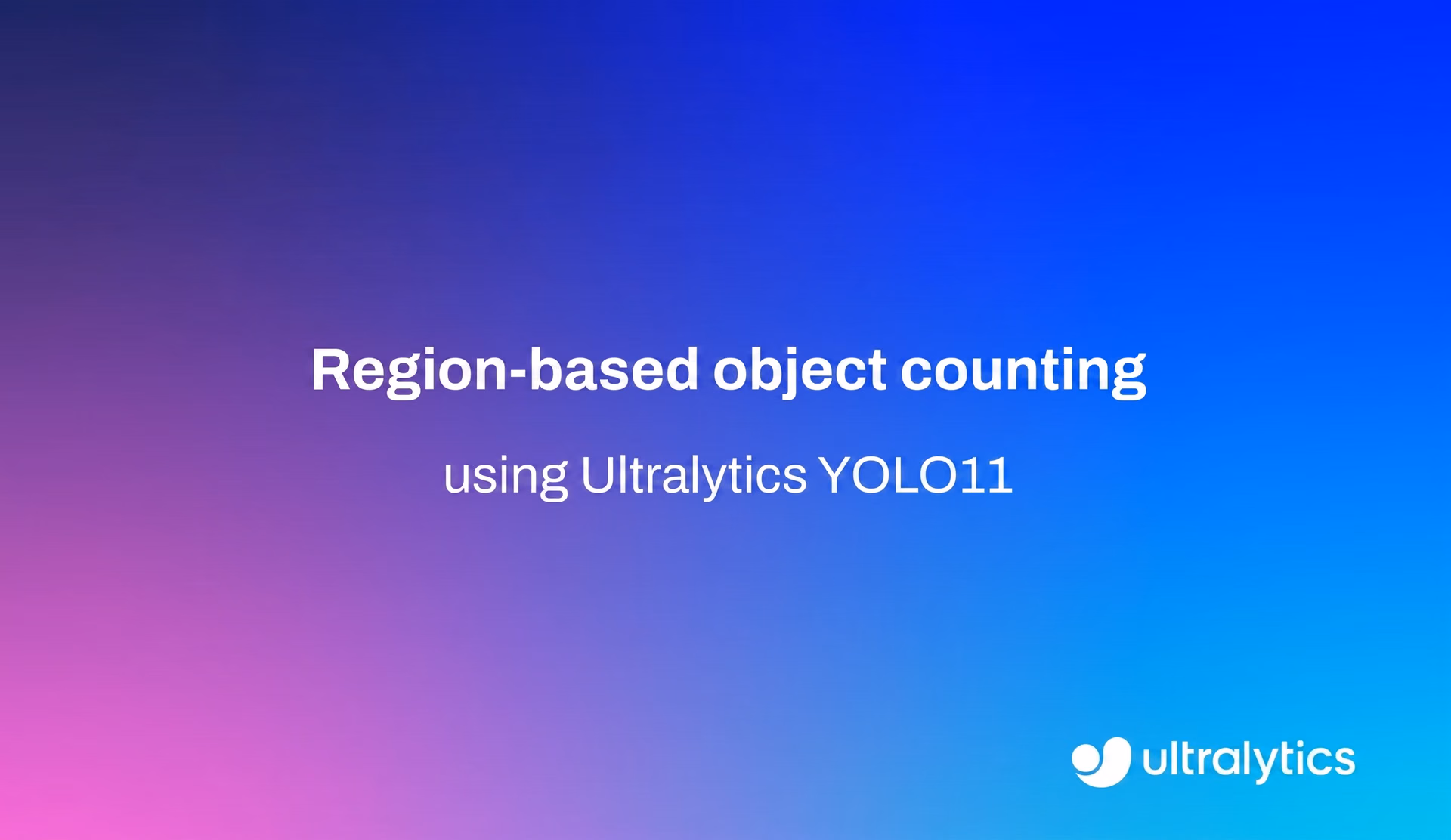 Region-based object counting

using Ultralytics YOLO11

ultralytics